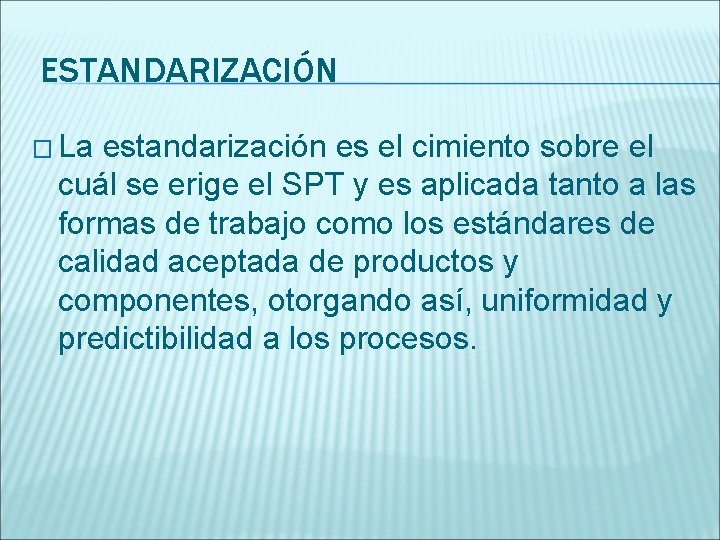 ESTANDARIZACIÓN

La estandarización es el cimiento sobre el cuál se erige el SPT y es aplicada tanto a las formas de trabajo como los estándares de calidad aceptada de productos y componentes, otorgando así, uniformidad y predictibilidad a los procesos.